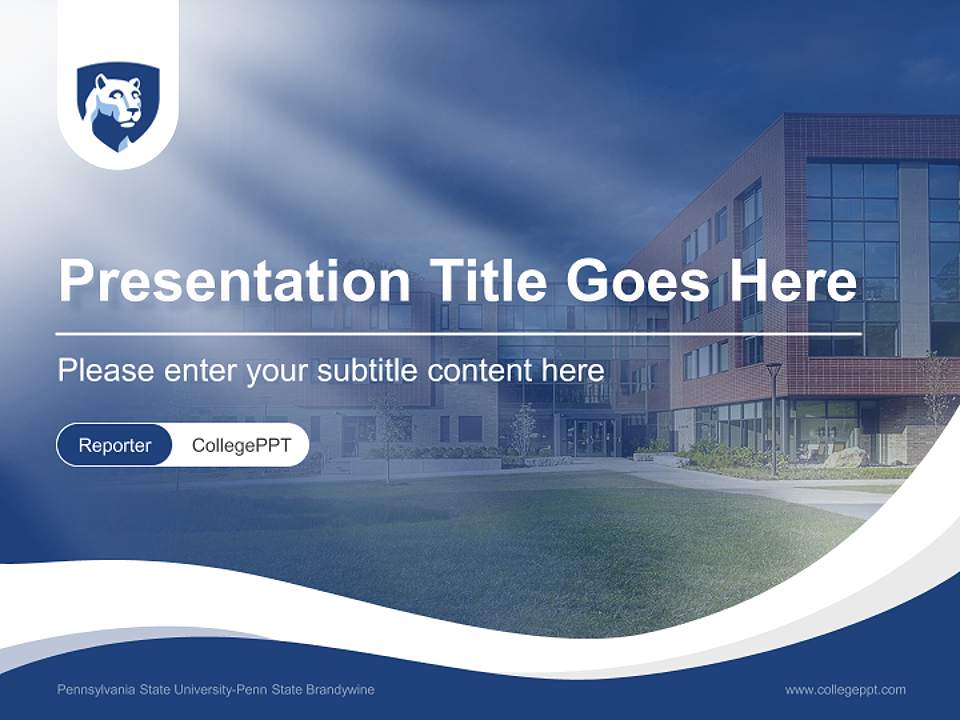 Presentation Title Goes Here

Please enter your subtitle content here

Reporter CollegePPT

Pennsylvania State University-Penn State Brandywine

www.collegeppt.com